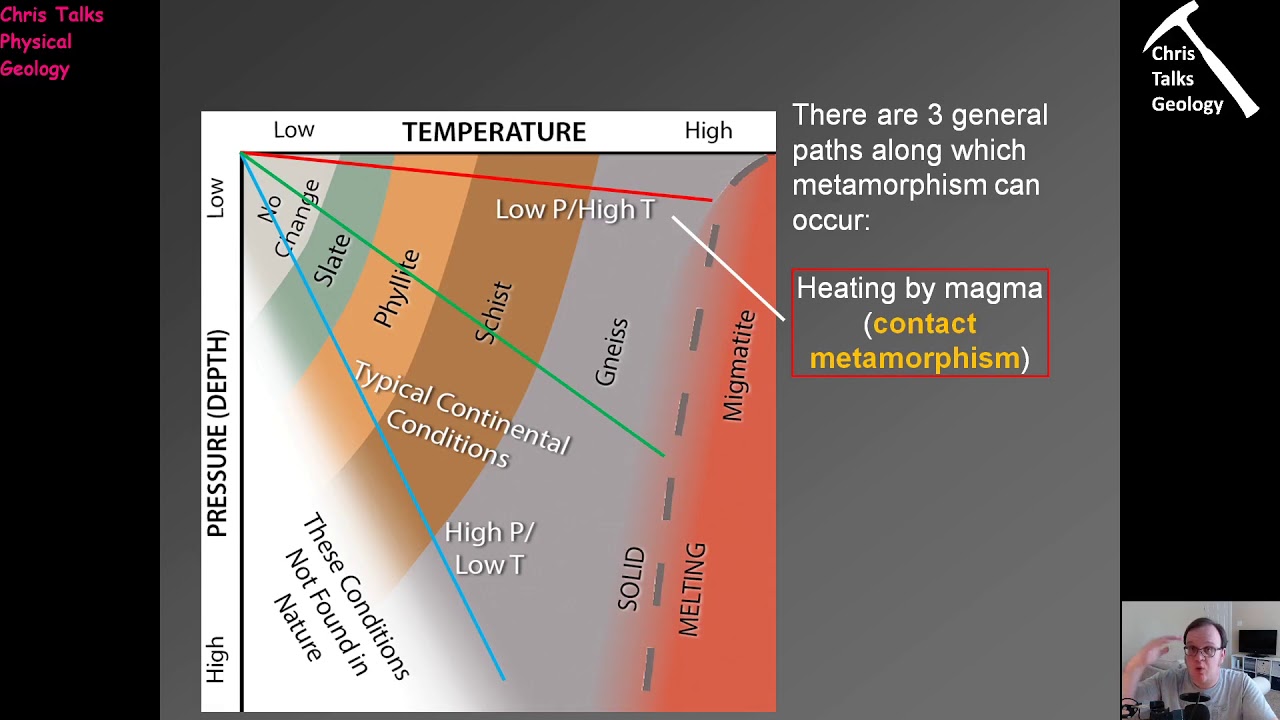 Chris Talks
Physical
Geology

Chris
Talks
Geology

Low TEMPERATURE High

Low

PRESSURE (DEPTH)

High

No Change

Slate

Phyllite

Schist

Gneiss

Migmatite

Low P/High T

Typical Continental Conditions

High P/ Low T

These Conditions Not Found in Nature

SOLID

MELTING

There are 3 general paths along which metamorphism can occur:

Heating by magma (contact metamorphism)